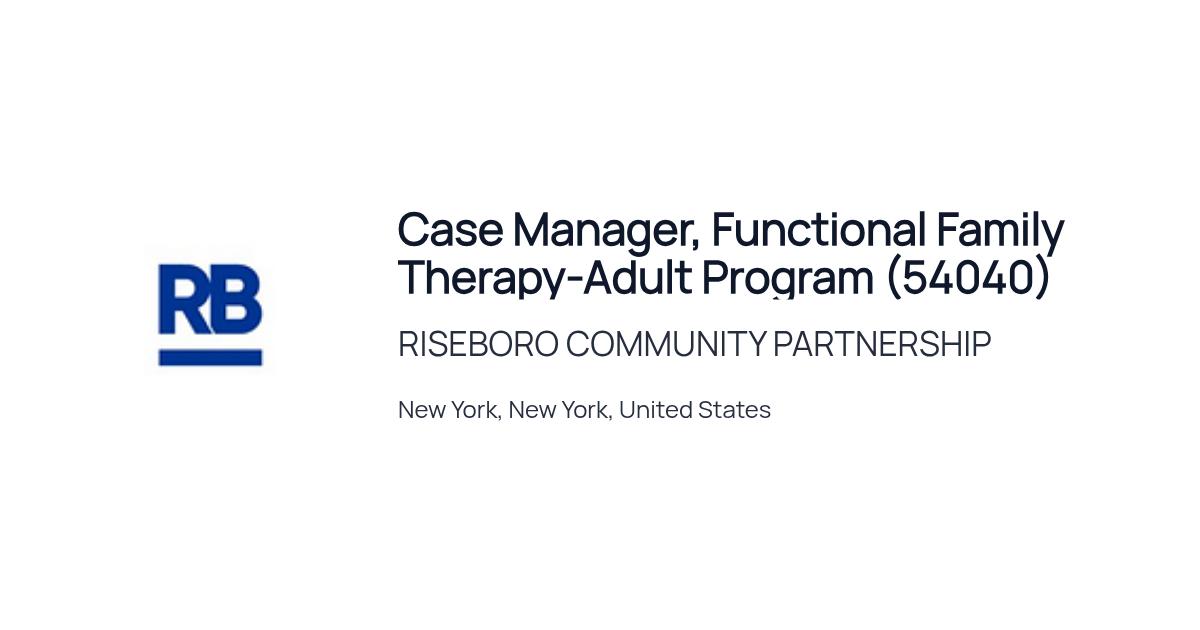 RB

Case Manager, Functional Family Therapy-Adult Program (54040)

RISEBORO COMMUNITY PARTNERSHIP

New York, New York, United States